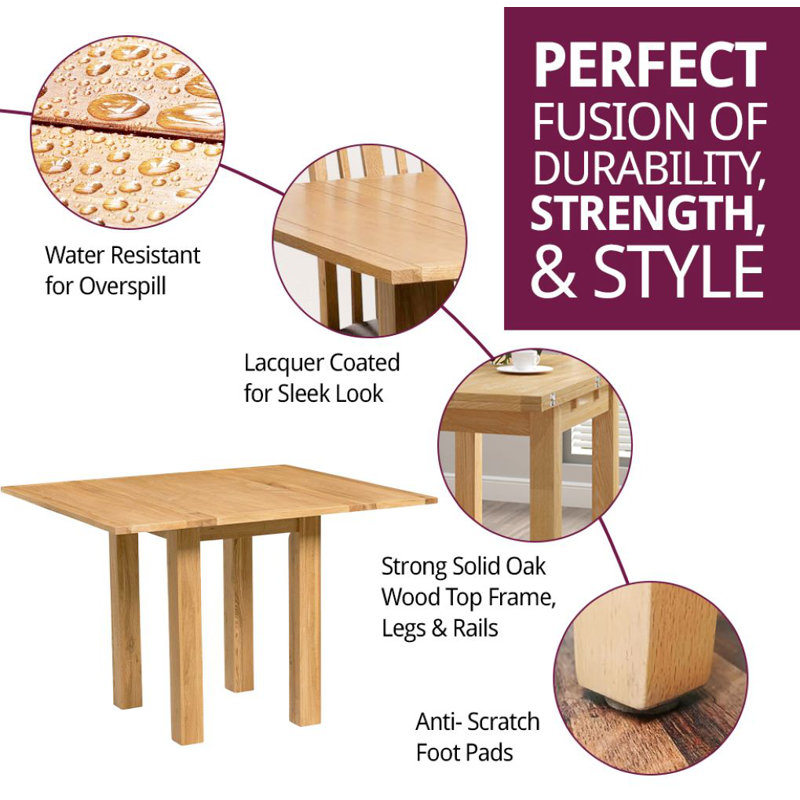 PERFECT FUSION OF DURABILITY, STRENGTH, & STYLE

Water Resistant for Overspill

Lacquer Coated for Sleek Look

Strong Solid Oak Wood Top Frame, Legs & Rails

Anti- Scratch Foot Pads